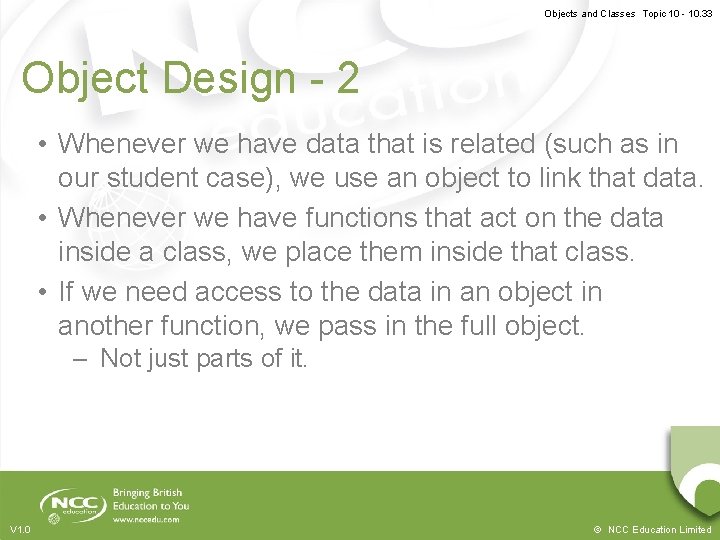 Objects and Classes Topic 10 - 10.33

Object Design - 2

• Whenever we have data that is related (such as in our student case), we use an object to link that data.
• Whenever we have functions that act on the data inside a class, we place them inside that class.
• If we need access to the data in an object in another function, we pass in the full object.
– Not just parts of it.

NCC education

Bringing British Education to You
www.nccedu.com

V1.0

© NCC Education Limited